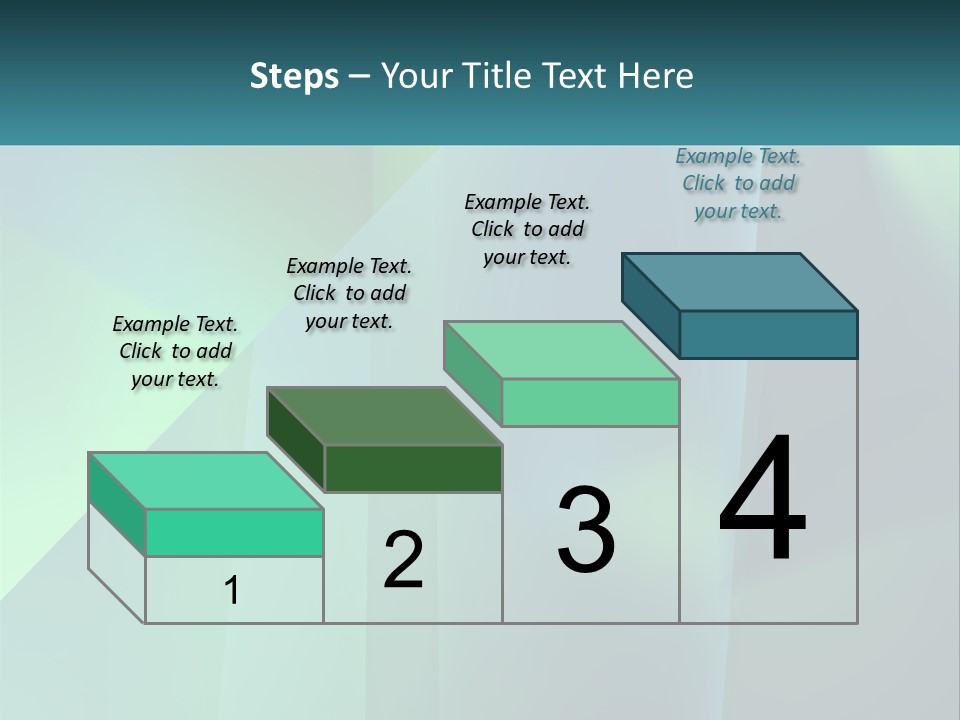 Steps – Your Title Text Here

Example Text. Click to add your text.

Example Text. Click to add your text.

Example Text. Click to add your text.

Example Text. Click to add your text.

1

2

3

4